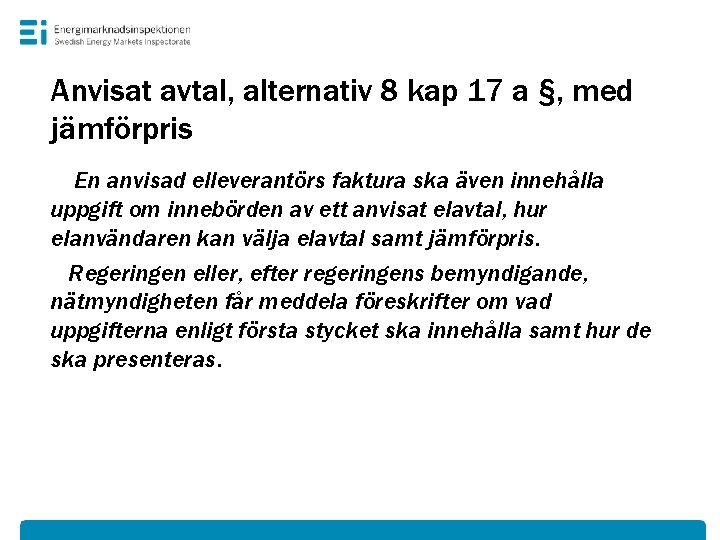 Ei Energimarknadsinspektionen
Swedish Energy Markets Inspectorate

Anvisat avtal, alternativ 8 kap 17 a §, med jämförpris

En anvisad elleverantörs faktura ska även innehålla uppgift om innebörden av ett anvisat elavtal, hur elanvändaren kan välja elavtal samt jämförpris.

Regeringen eller, efter regeringens bemyndigande, nätmyndigheten får meddela föreskrifter om vad uppgifterna enligt första stycket ska innehålla samt hur de ska presenteras.